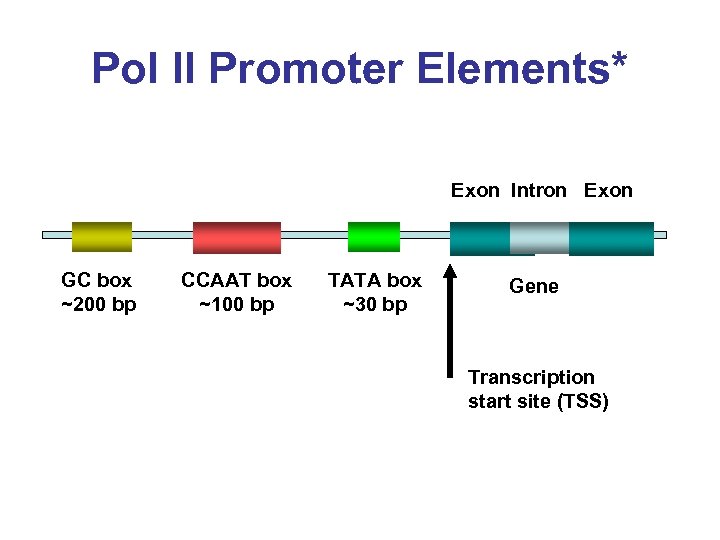 Pol II Promoter Elements*

Exon Intron Exon

GC box
~200 bp

CCAAT box
~100 bp

TATA box
~30 bp

Gene

Transcription
start site (TSS)